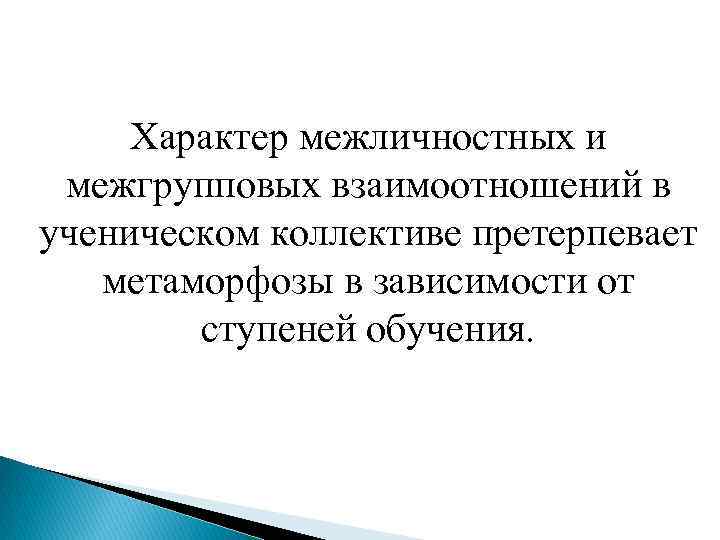 Характер межличностных и межгрупповых взаимоотношений в ученическом коллективе претерпевает метаморфозы в зависимости от ступеней обучения.